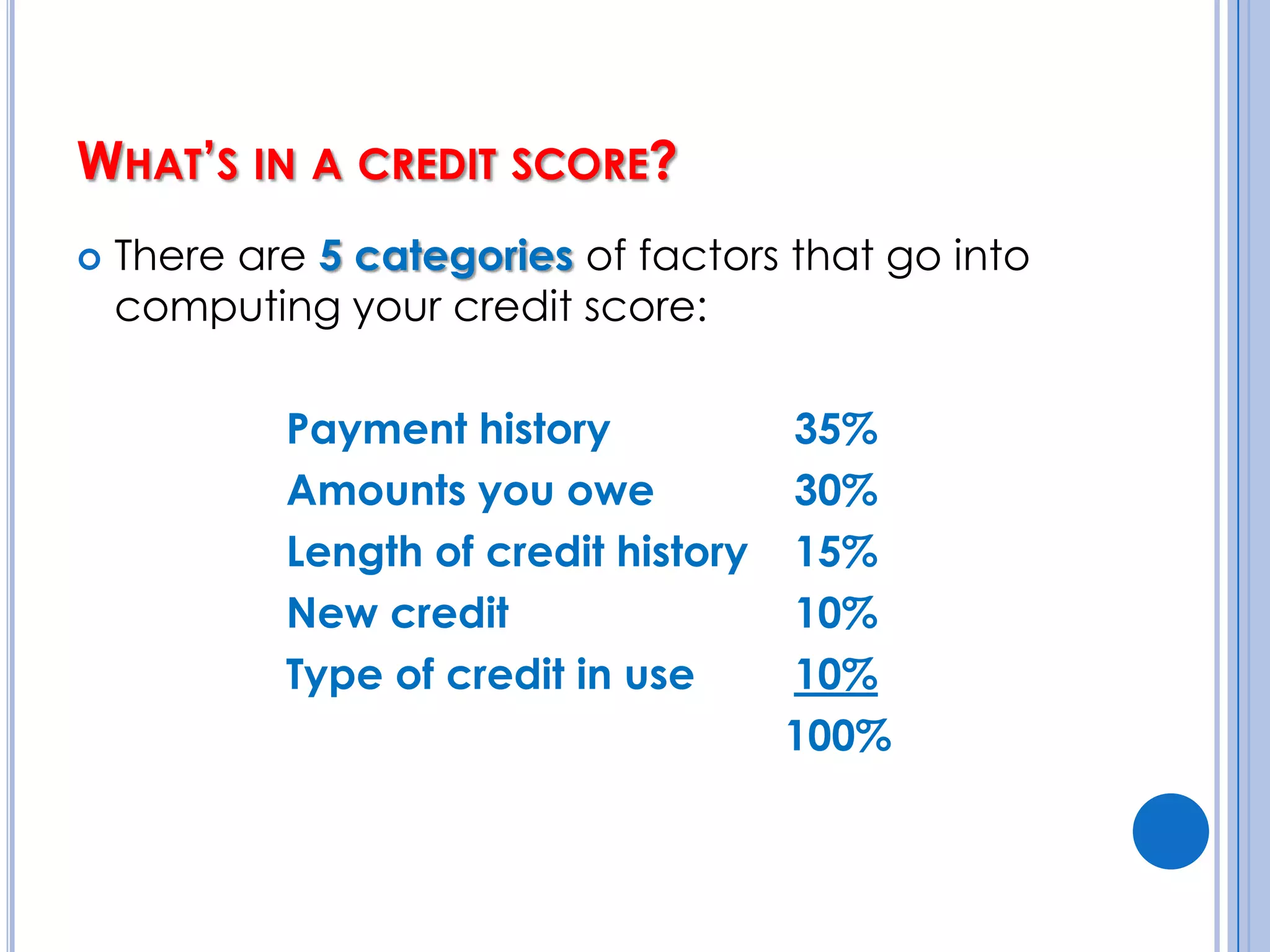 WHAT'S IN A CREDIT SCORE?

There are 5 categories of factors that go into computing your credit score:

| | |
|---|---|
| Payment history | 35% |
| Amounts you owe | 30% |
| Length of credit history | 15% |
| New credit | 10% |
| Type of credit in use | 10% |
| | 100% |